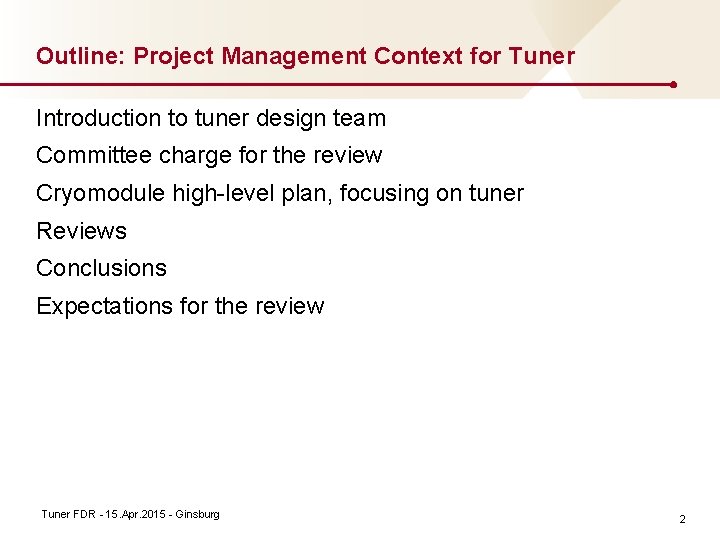 Outline: Project Management Context for Tuner

Introduction to tuner design team

Committee charge for the review

Cryomodule high-level plan, focusing on tuner

Reviews

Conclusions

Expectations for the review

Tuner FDR - 15.Apr.2015 - Ginsburg

2